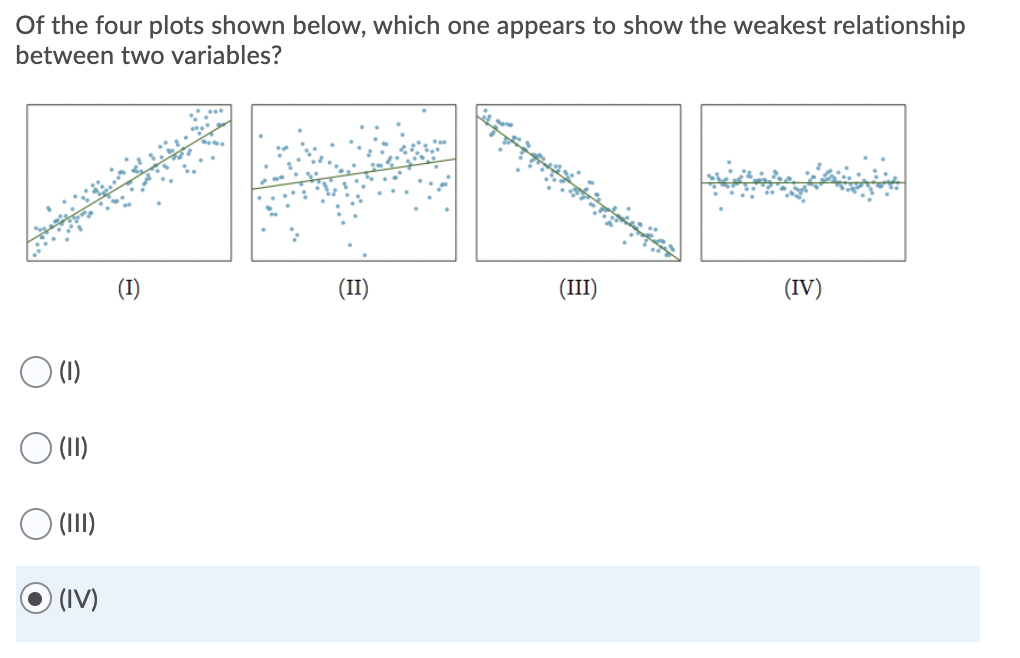 Of the four plots shown below, which one appears to show the weakest relationship between two variables?

(I)

(II)

(III)

(IV)

(I)

(II)

(III)

(IV)